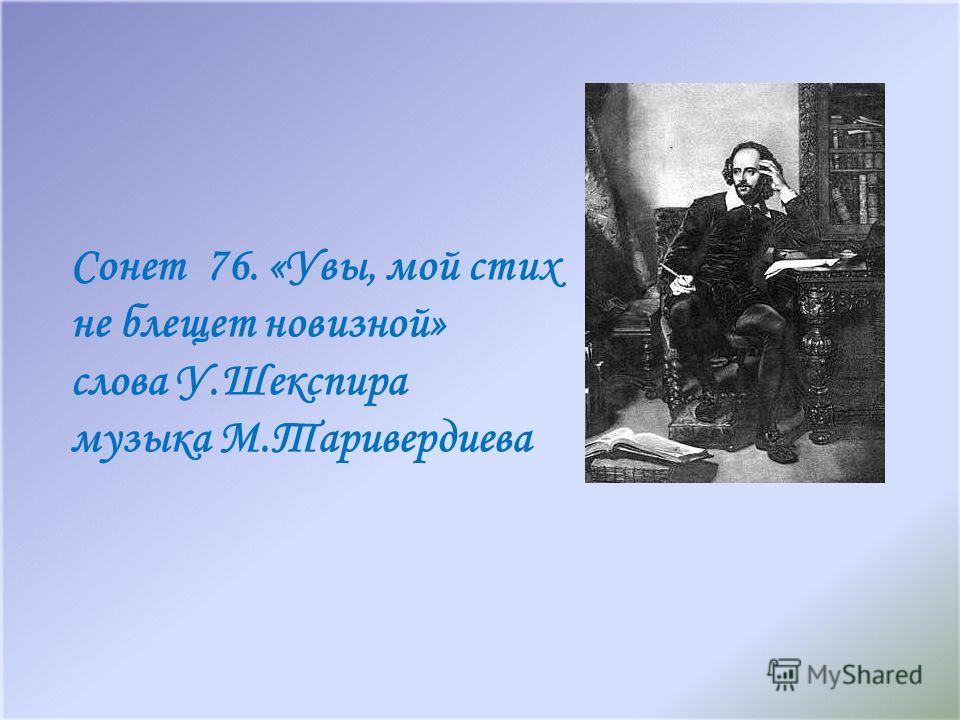 Сонет 76. «Увы, мой стих не блещет новизной»
слова У.Шекспира
музыка М.Таривердиева

MyShared